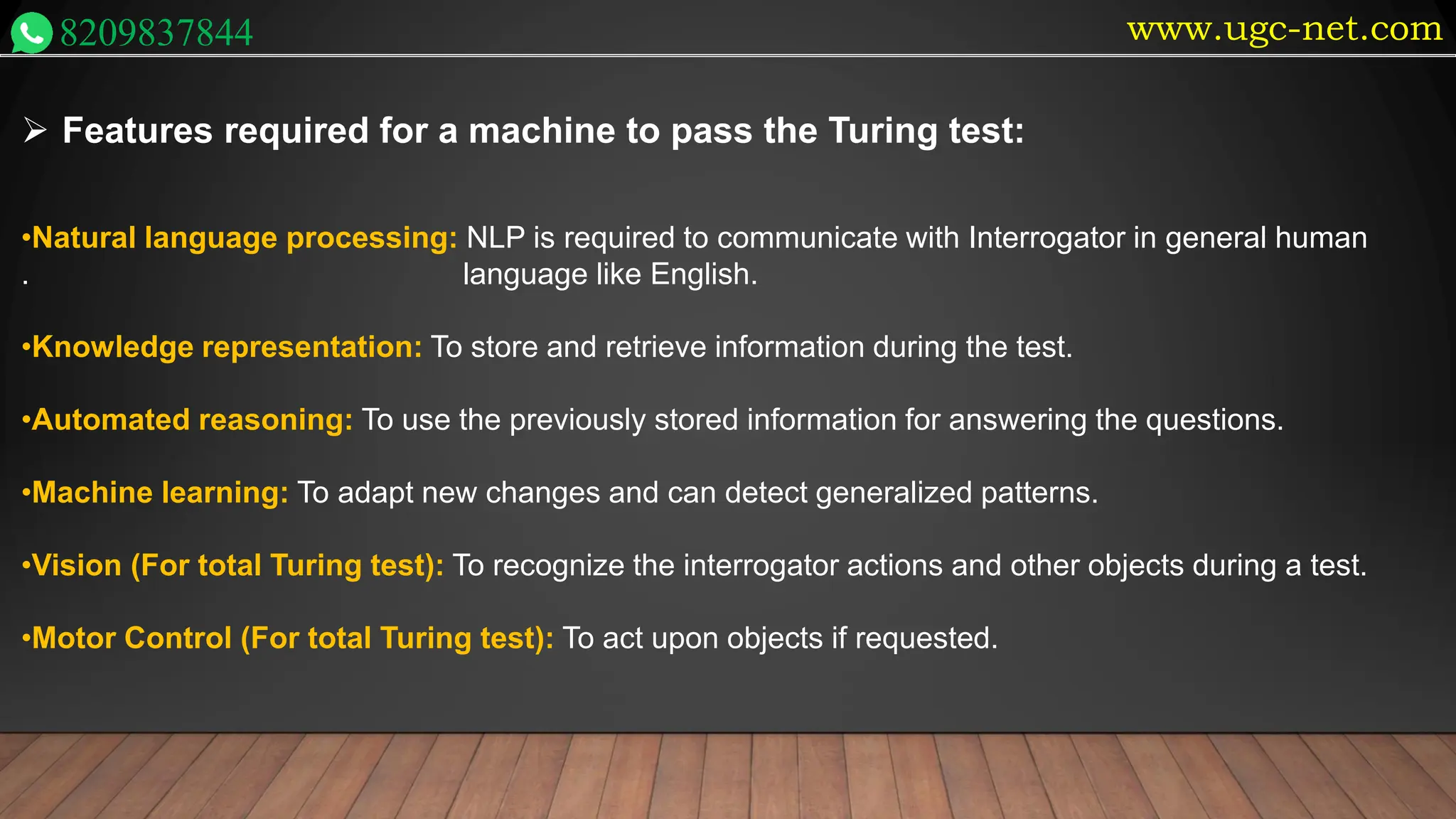 8209837844

www.ugc-net.com

➢ Features required for a machine to pass the Turing test:

•Natural language processing: NLP is required to communicate with Interrogator in general human . language like English.

•Knowledge representation: To store and retrieve information during the test.

•Automated reasoning: To use the previously stored information for answering the questions.

•Machine learning: To adapt new changes and can detect generalized patterns.

•Vision (For total Turing test): To recognize the interrogator actions and other objects during a test.

•Motor Control (For total Turing test): To act upon objects if requested.